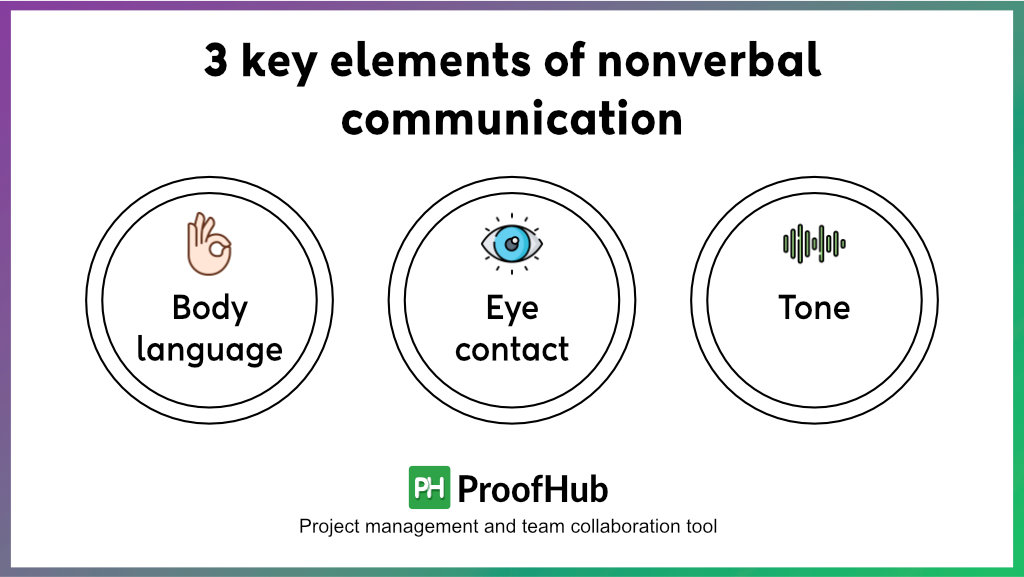 3 key elements of nonverbal communication

Body language

Eye contact

Tone

PH ProofHub

Project management and team collaboration tool